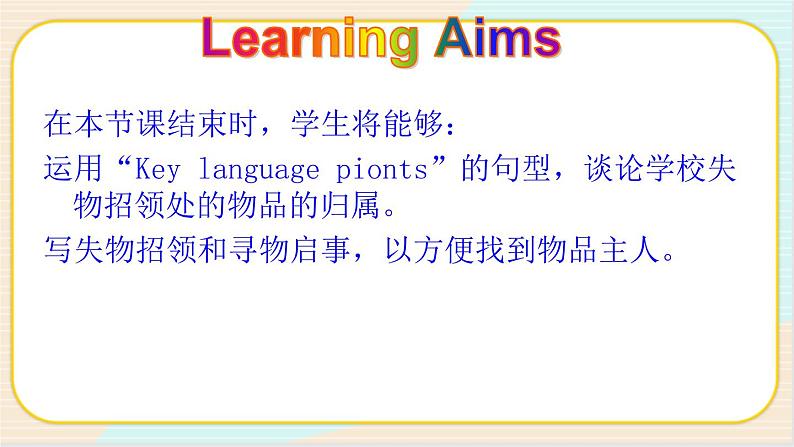 Learning Aims

在本节课结束时，学生将能够：

运用“Key language pionts”的句型，谈论学校失物招领处的物品的归属。

写失物招领和寻物启事，以方便找到物品主人。